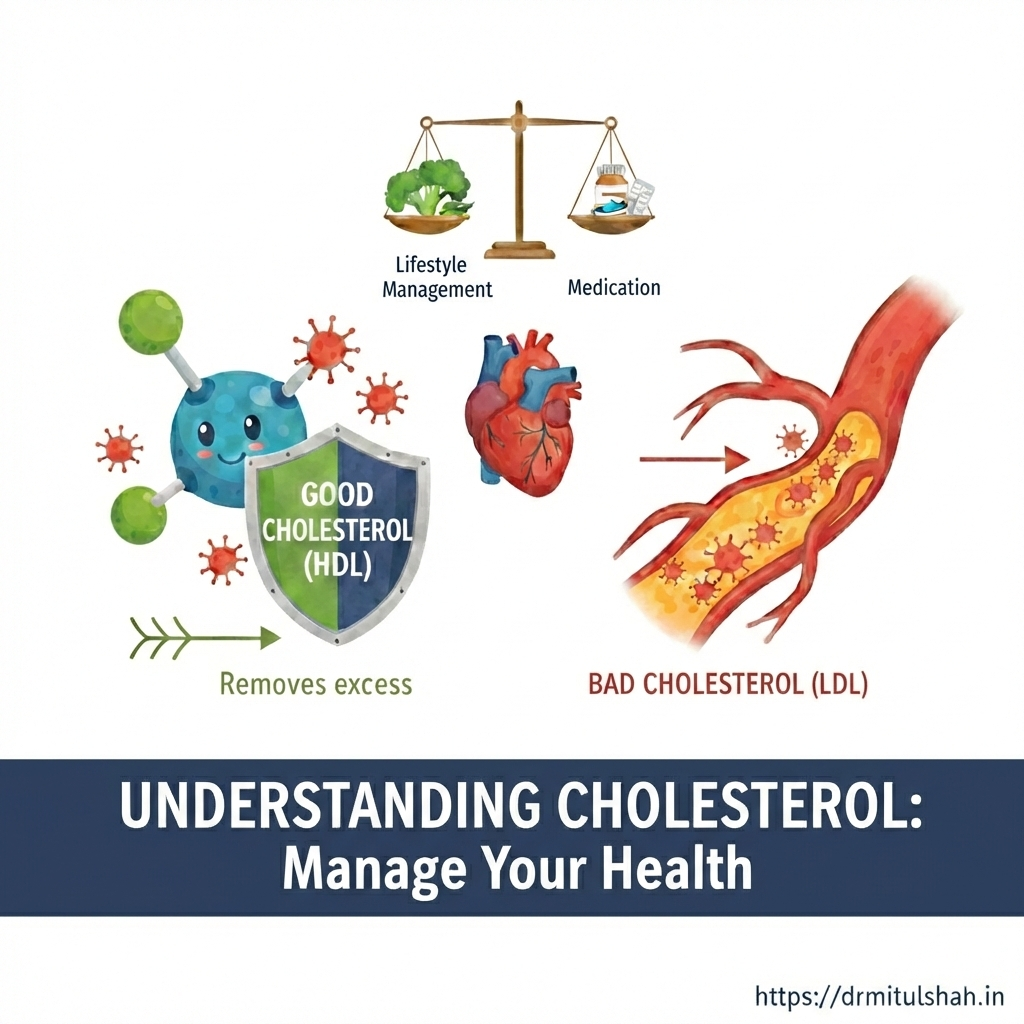 Lifestyle Management

Medication

GOOD CHOLESTEROL (HDL)

Removes excess

BAD CHOLESTEROL (LDL)

UNDERSTANDING CHOLESTEROL:
Manage Your Health

https://drmitulshah.in